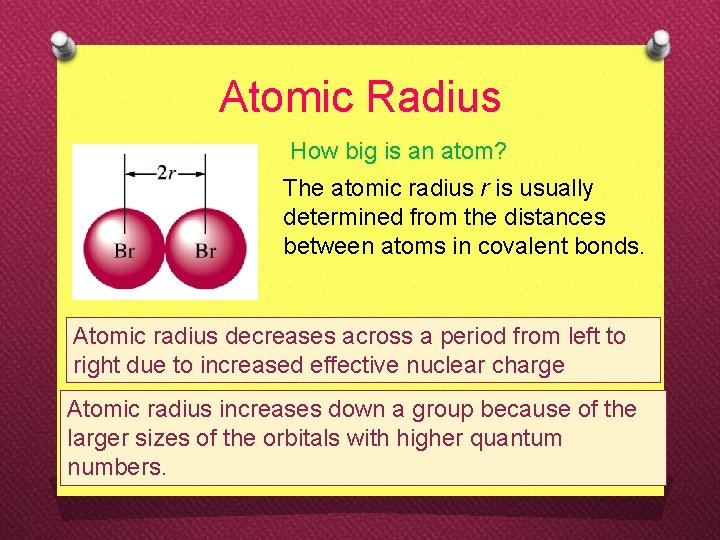 Atomic Radius

$2r$

Br Br

How big is an atom?

The atomic radius $r$ is usually determined from the distances between atoms in covalent bonds.

Atomic radius decreases across a period from left to right due to increased effective nuclear charge

Atomic radius increases down a group because of the larger sizes of the orbitals with higher quantum numbers.